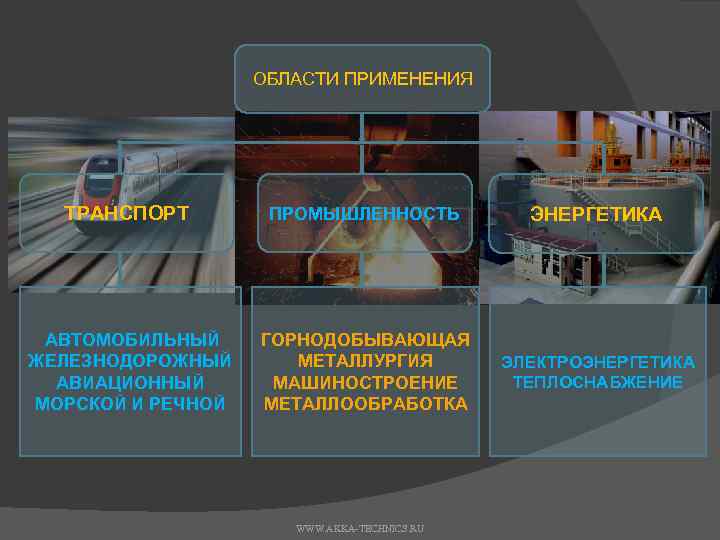 ОБЛАСТИ ПРИМЕНЕНИЯ

ТРАНСПОРТ

ПРОМЫШЛЕННОСТЬ

ЭНЕРГЕТИКА

АВТОМОБИЛЬНЫЙ
ЖЕЛЕЗНОДОРОЖНЫЙ
АВИАЦИОННЫЙ
МОРСКОЙ И РЕЧНОЙ

ГОРНОДОБЫВАЮЩАЯ
МЕТАЛЛУРГИЯ
МАШИНОСТРОЕНИЕ
МЕТАЛЛООБРАБОТКА

ЭЛЕКТРОЭНЕРГЕТИКА
ТЕПЛОСНАБЖЕНИЕ

WWW.AKKA-TECHNICS.RU